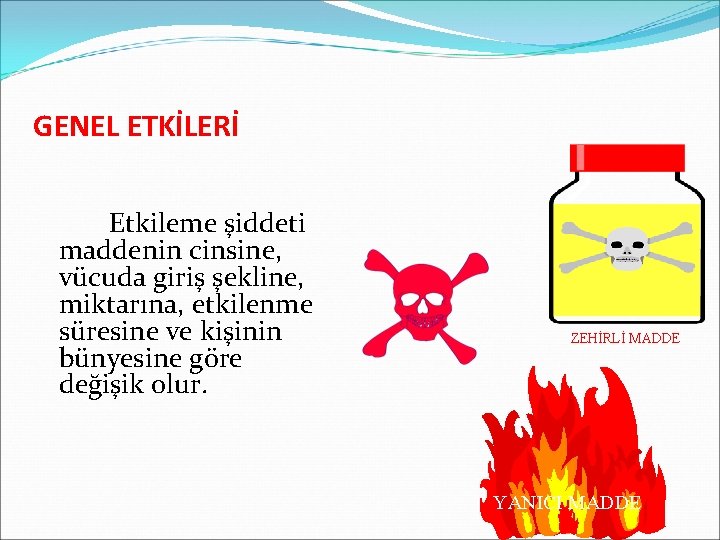 GENEL ETKİLERİ

Etkileme şiddeti maddenin cinsine, vücuda giriş şekline, miktarına, etkilenme süresine ve kişinin bünyesine göre değişik olur.

ZEHİRLİ MADDE

YANICI MADDE